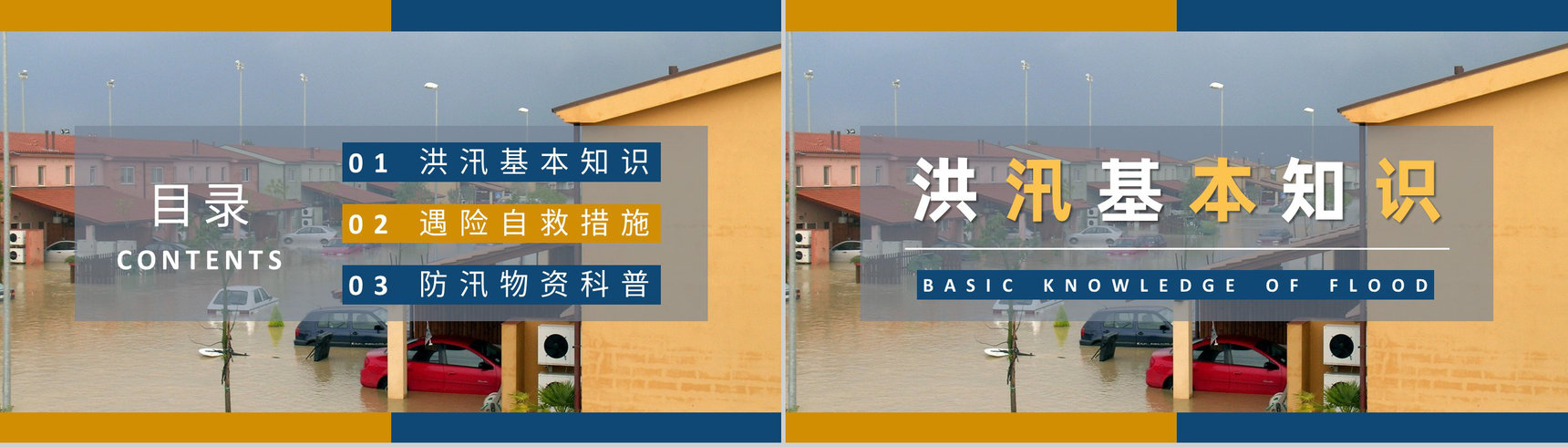 目录
CONTENTS

01 洪汛基本知识
02 遇险自救措施
03 防汛物资科普

洪汛基本知识
BASIC KNOWLEDGE OF FLOOD